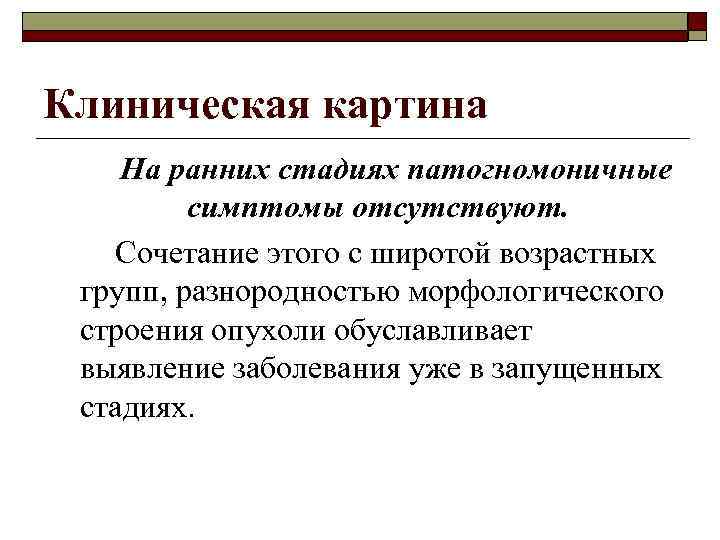 Клиническая картина

На ранних стадиях патогномоничные симптомы отсутствуют.

Сочетание этого с широтой возрастных групп, разнородностью морфологического строения опухоли обуславливает выявление заболевания уже в запущенных стадиях.